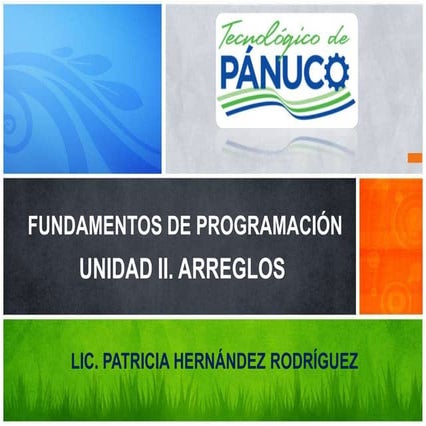 Tecnológico de
PÁNUCO

FUNDAMENTOS DE PROGRAMACIÓN
UNIDAD II. ARREGLOS

LIC. PATRICIA HERNÁNDEZ RODRÍGUEZ